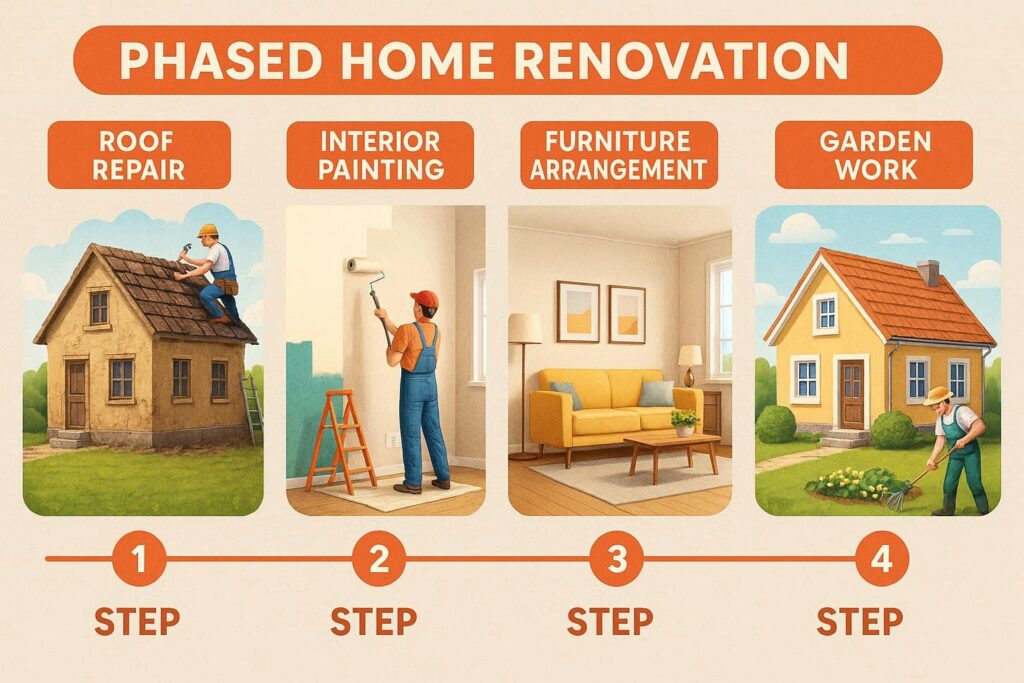 PHASED HOME RENOVATION

ROOF REPAIR

INTERIOR PAINTING

FURNITURE ARRANGEMENT

GARDEN WORK

1
STEP

2
STEP

3
STEP

4
STEP